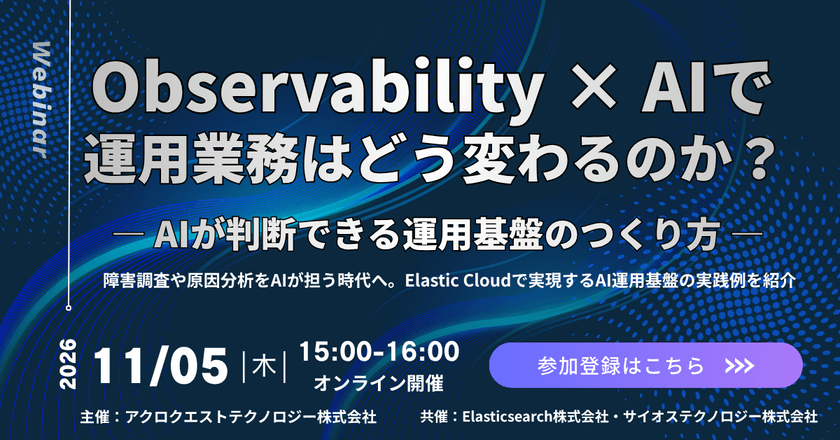 Webinar

Observability × AIで
運用業務はどう変わるのか？

― AIが判断できる運用基盤のつくり方 ―

障害調査や原因分析をAIが担う時代へ。Elastic Cloudで実現するAI運用基盤の実践例を紹介

2026 11/05 |木| 15:00-16:00
オンライン開催

参加登録はこちら >>>

主催：アクロクエストテクノロジー株式会社

共催：Elasticsearch株式会社・サイオステクノロジー株式会社